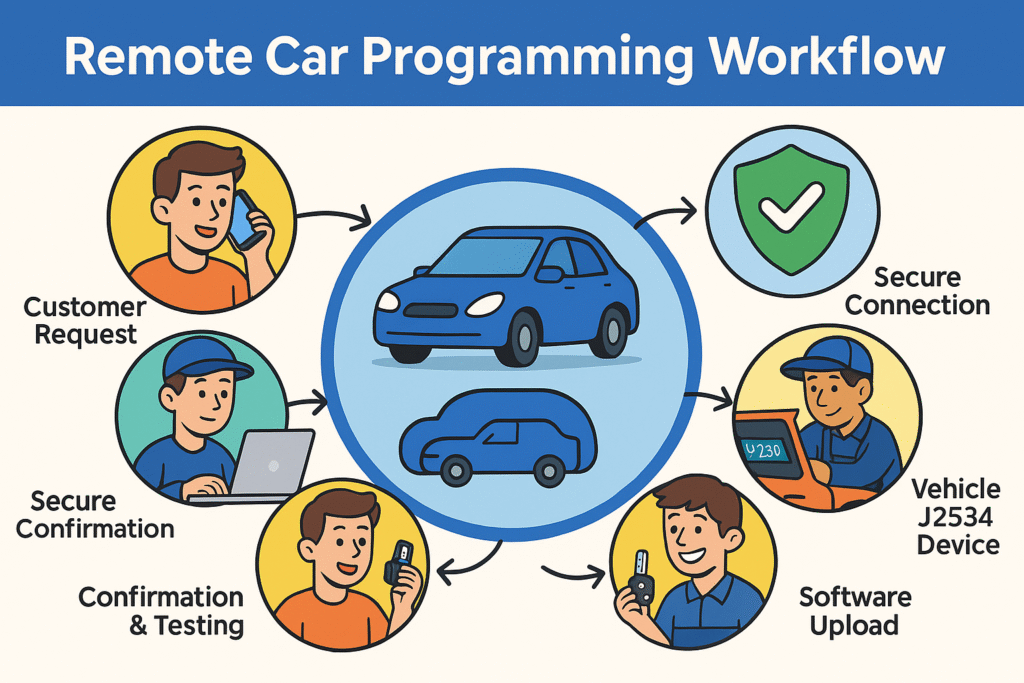 Remote Car Programming Workflow

Customer Request

Secure Confirmation

Confirmation & Testing

Secure Connection

U230

Vehicle J2534 Device

Software Upload